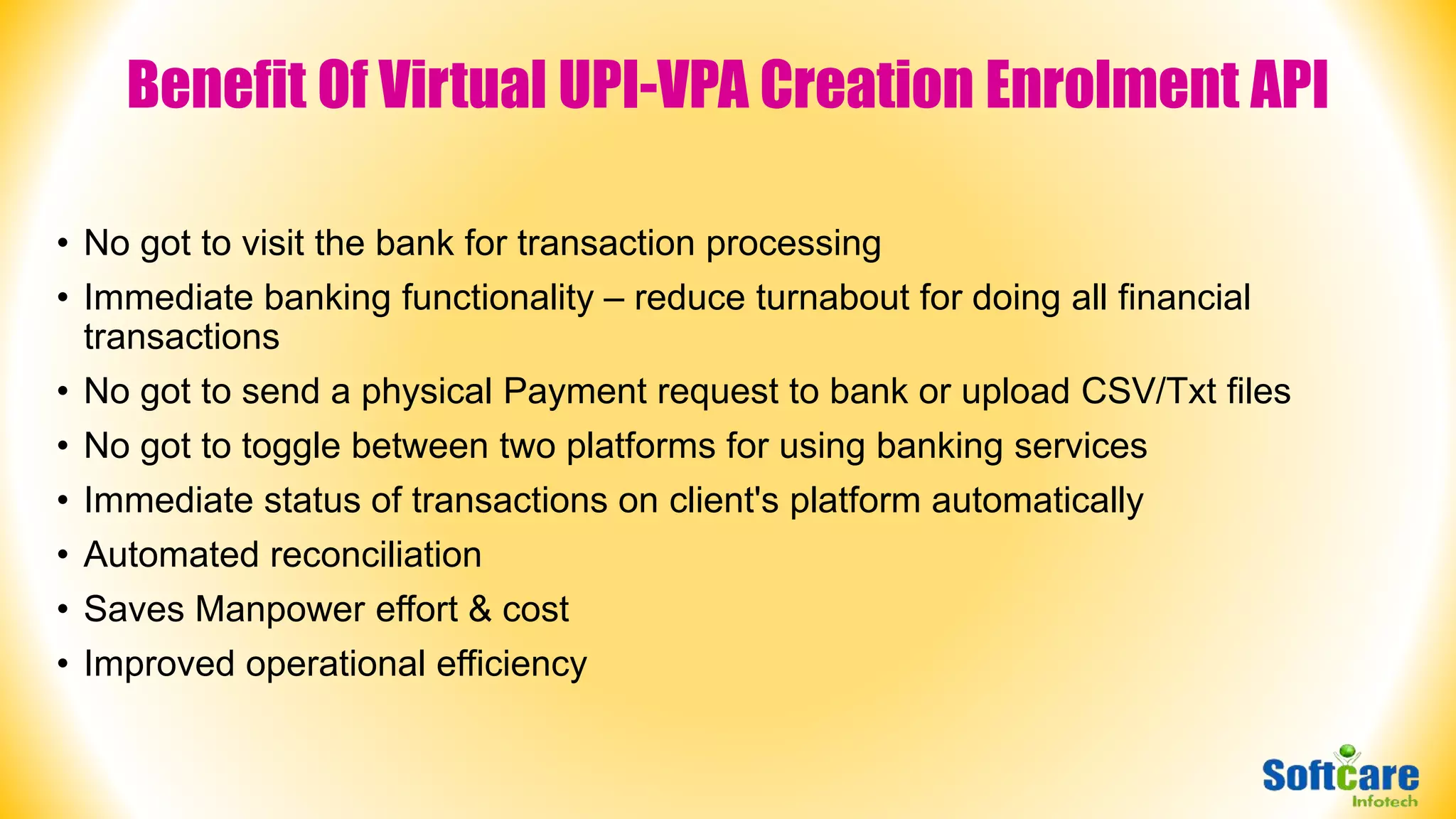 Benefit Of Virtual UPI-VPA Creation Enrolment API

• No got to visit the bank for transaction processing
• Immediate banking functionality – reduce turnabout for doing all financial transactions
• No got to send a physical Payment request to bank or upload CSV/Txt files
• No got to toggle between two platforms for using banking services
• Immediate status of transactions on client's platform automatically
• Automated reconciliation
• Saves Manpower effort & cost
• Improved operational efficiency

Softcare Infotech